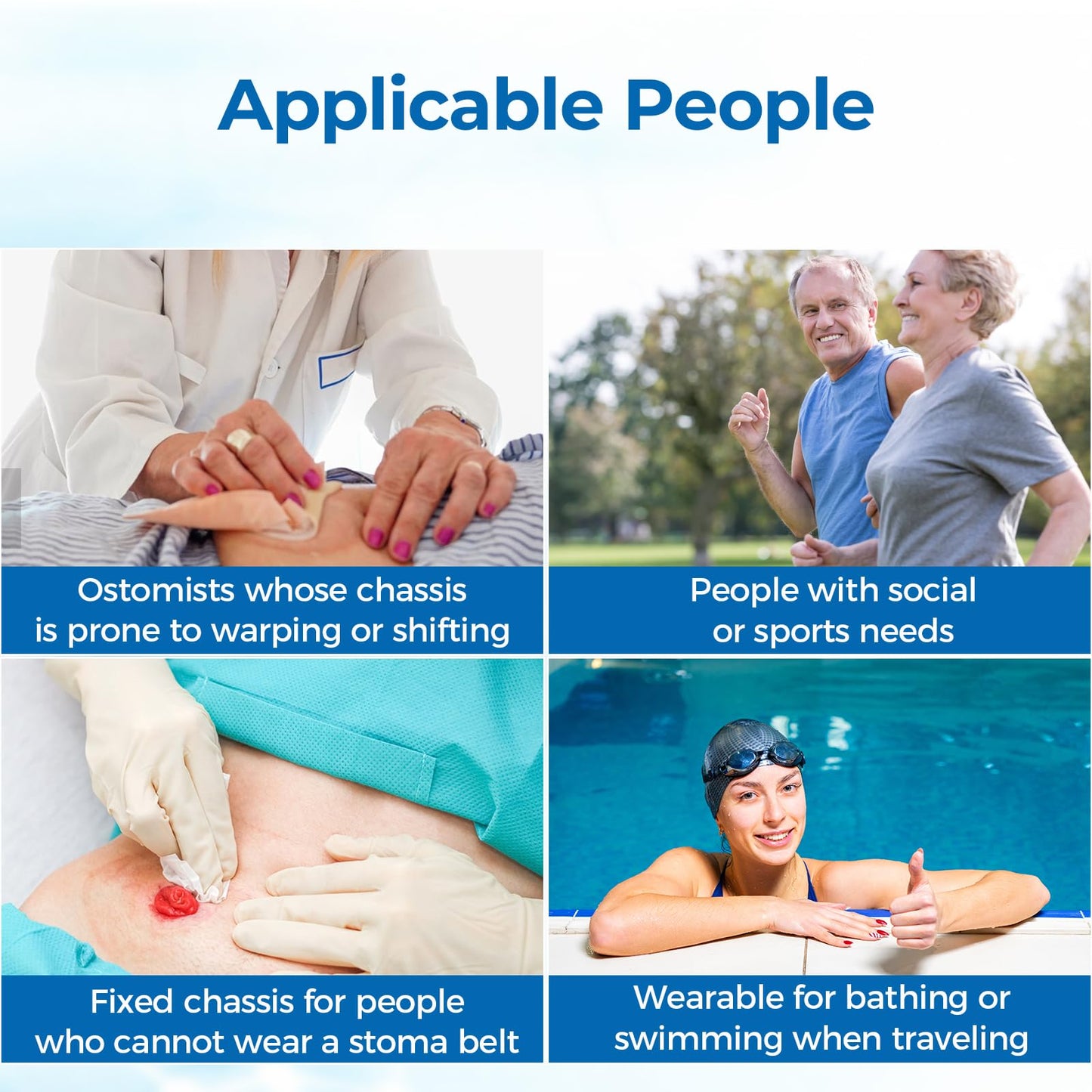 Applicable People

Ostomists whose chassis is prone to warping or shifting

People with social or sports needs

Fixed chassis for people who cannot wear a stoma belt

Wearable for bathing or swimming when traveling